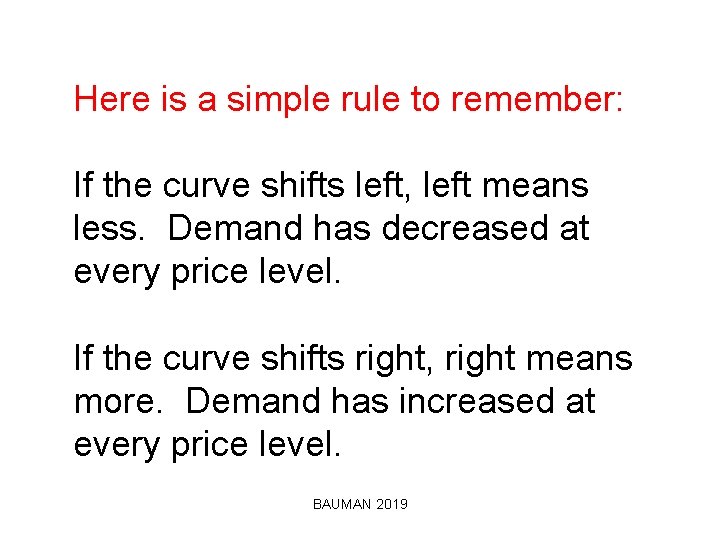 Here is a simple rule to remember:

If the curve shifts left, left means less. Demand has decreased at every price level.

If the curve shifts right, right means more. Demand has increased at every price level.

BAUMAN 2019